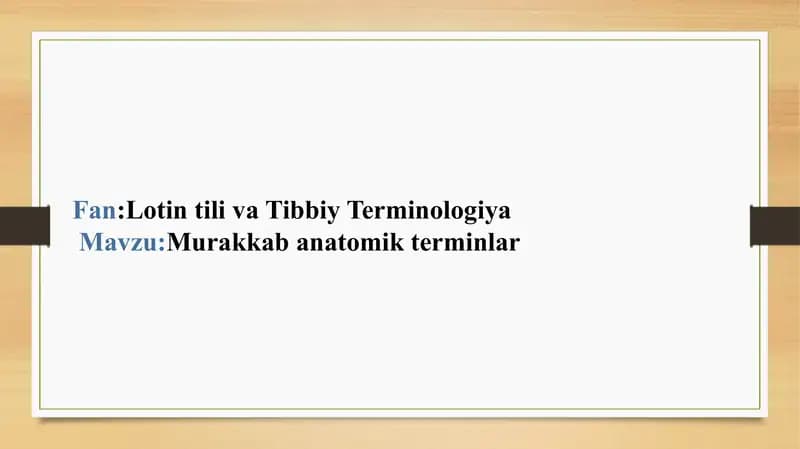 Fan:Lotin tili va Tibbiy Terminologiya
Mavzu:Murakkab anatomik terminlar